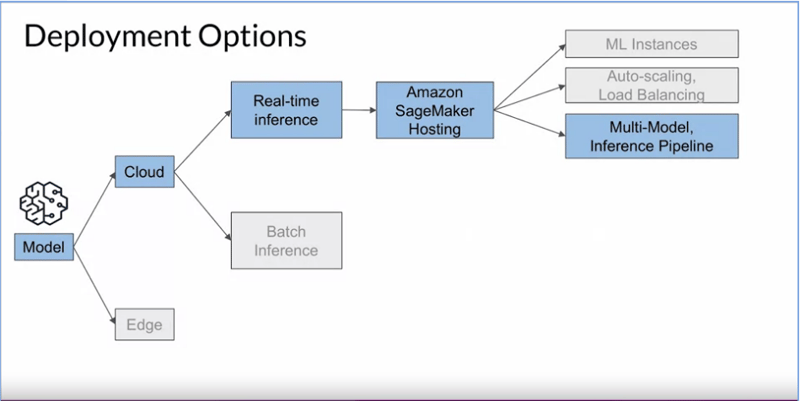 Deployment Options

Model

Cloud

Edge

Real-time inference

Batch Inference

Amazon SageMaker Hosting

ML Instances

Auto-scaling, Load Balancing

Multi-Model, Inference Pipeline